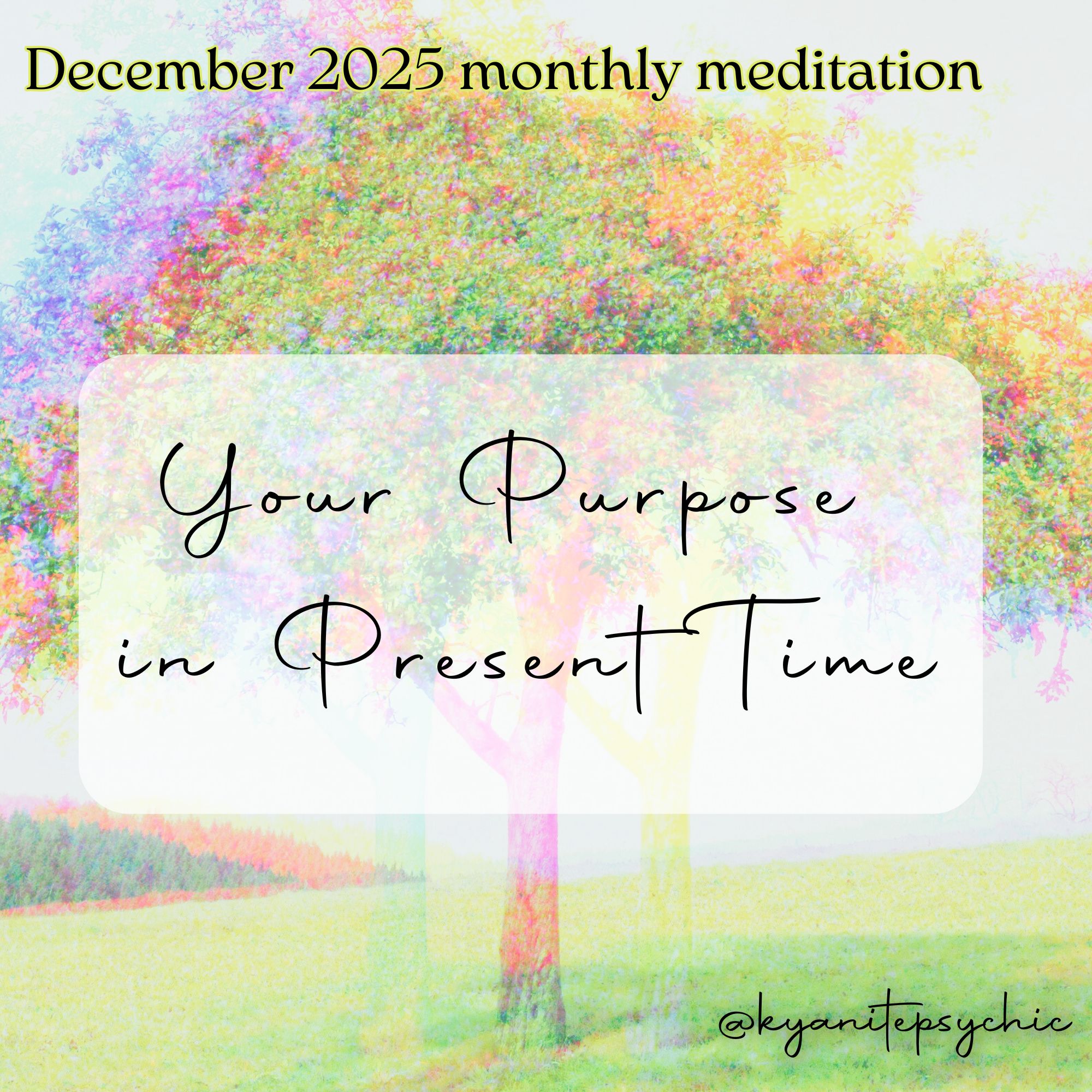 December 2025 monthly meditation

Your Purpose in Present Time

@kyanitepsychic